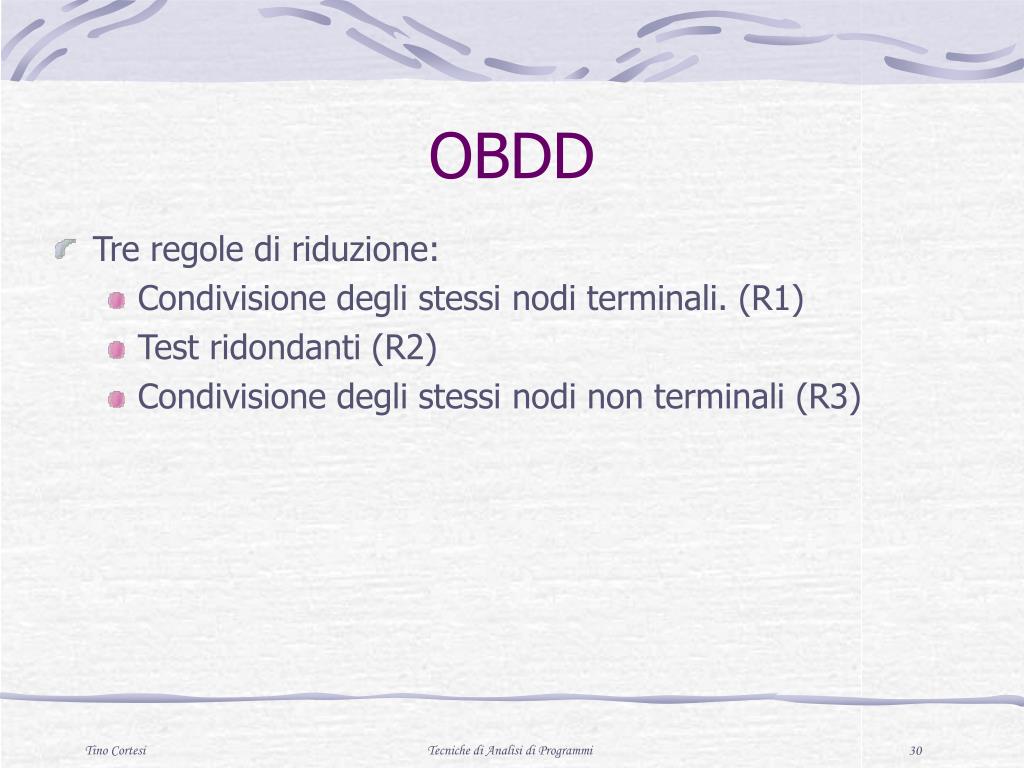 OBDD

Tre regole di riduzione:

Condivisione degli stessi nodi terminali. (R1)

Test ridondanti (R2)

Condivisione degli stessi nodi non terminali (R3)

Tino Cortesi

Tecniche di Analisi di Programmi

30